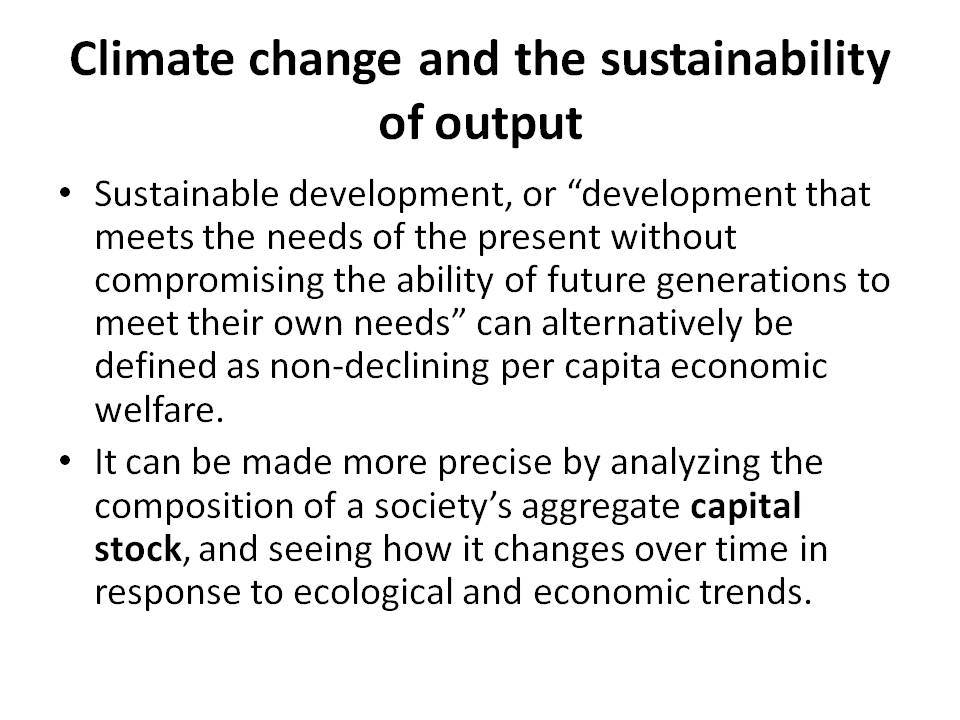 Climate change and the sustainability of output

• Sustainable development, or “development that meets the needs of the present without compromising the ability of future generations to meet their own needs” can alternatively be defined as non-declining per capita economic welfare.

• It can be made more precise by analyzing the composition of a society’s aggregate capital stock, and seeing how it changes over time in response to ecological and economic trends.